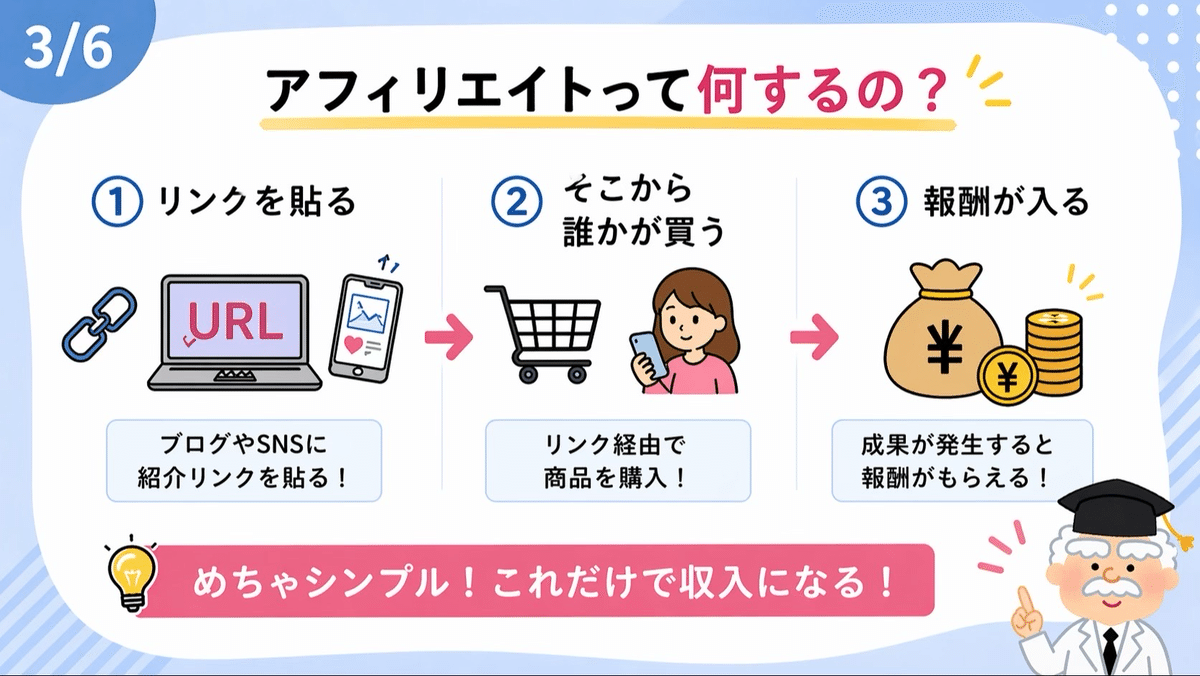 3/6

アフィリエイトって何するの？

① リンクを貼る

URL

ブログやSNSに紹介リンクを貼る！

② そこから誰かが買う

リンク経由で商品を購入！

③ 報酬が入る

¥

¥

成果が発生すると報酬がもらえる！

めちゃシンプル！これだけで収入になる！